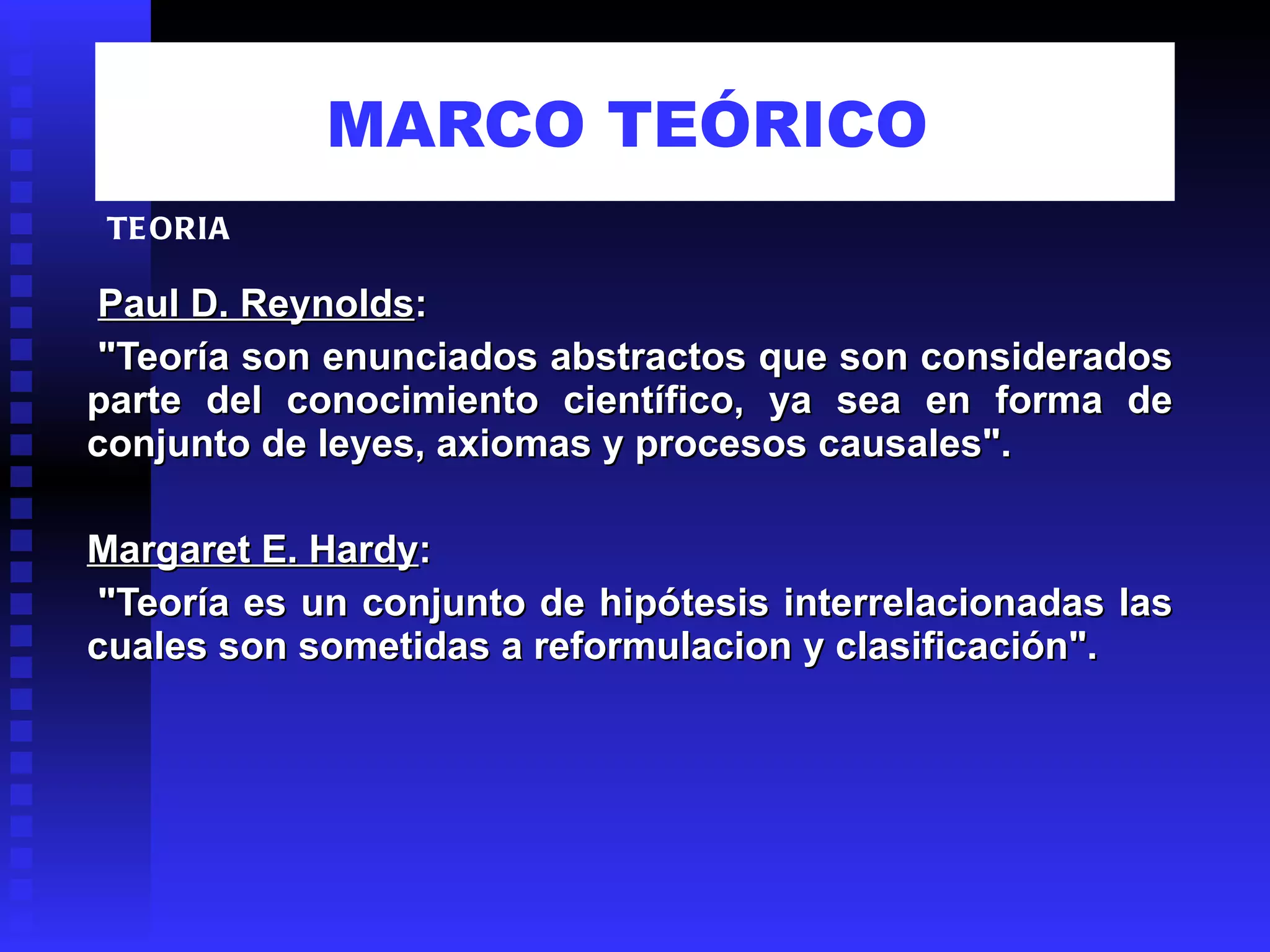 MARCO TEÓRICO

TEORIA

Paul D. Reynolds:

"Teoría son enunciados abstractos que son considerados parte del conocimiento científico, ya sea en forma de conjunto de leyes, axiomas y procesos causales".

Margaret E. Hardy:

"Teoría es un conjunto de hipótesis interrelacionadas las cuales son sometidas a reformulacion y clasificación".